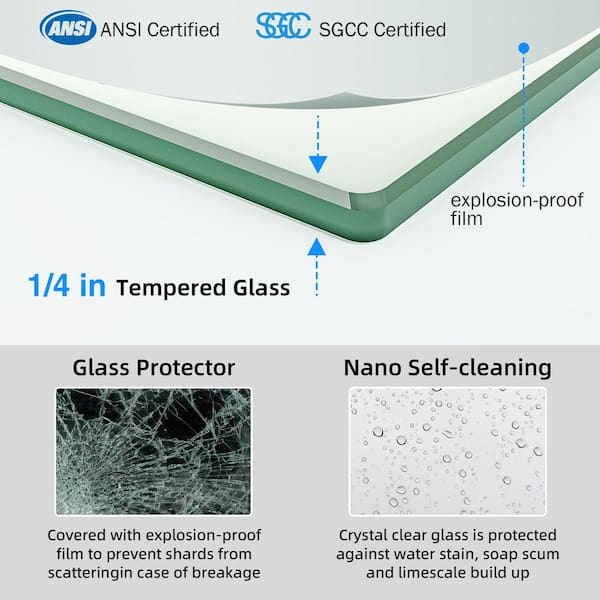 ANSI ANSI Certified

SGCC SGCC Certified

explosion-proof film

1/4 in Tempered Glass

Glass Protector

Covered with explosion-proof film to prevent shards from scatteringin case of breakage

Nano Self-cleaning

Crystal clear glass is protected against water stain, soap scum and limescale build up